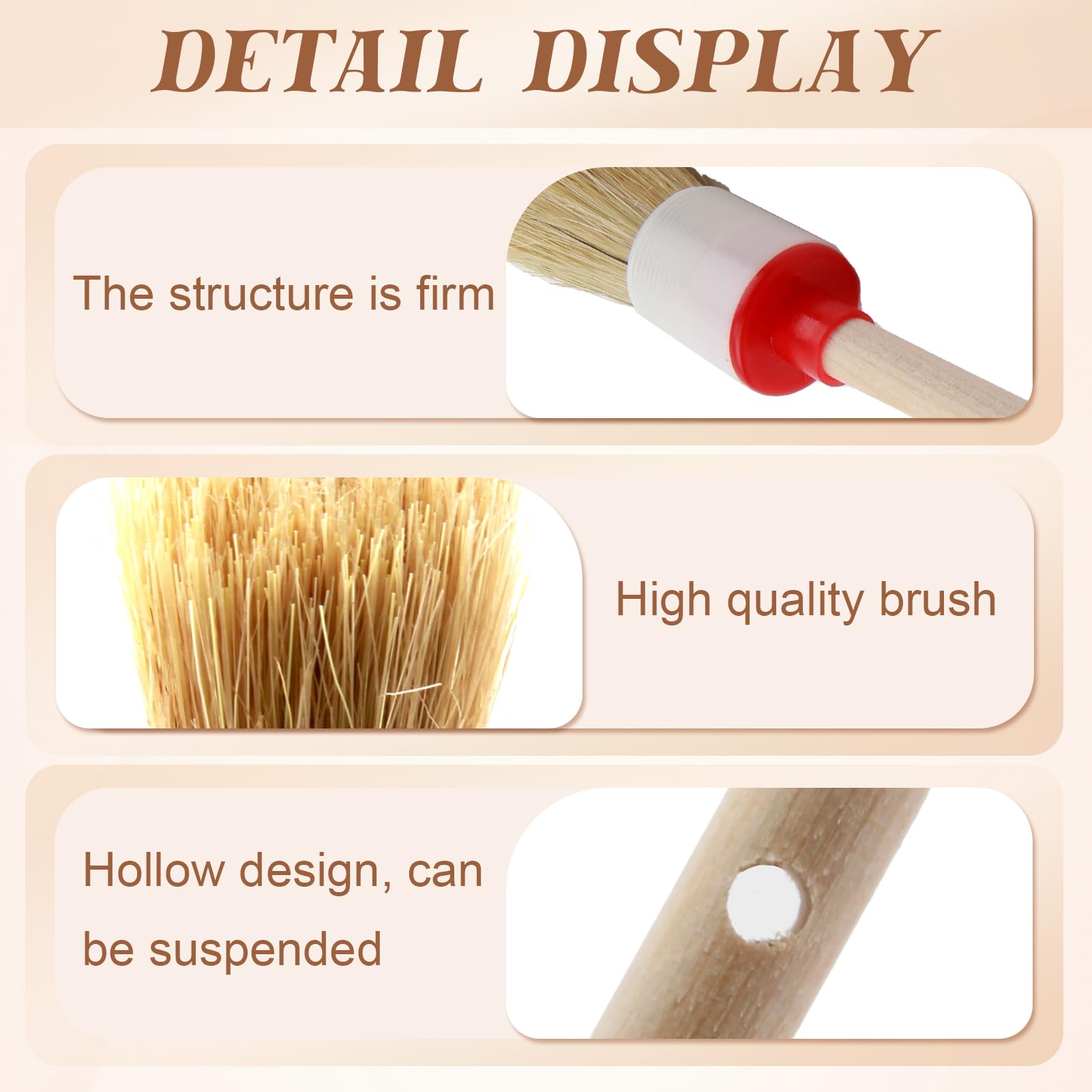 DETAIL DISPLAY

The structure is firm

High quality brush

Hollow design, can be suspended